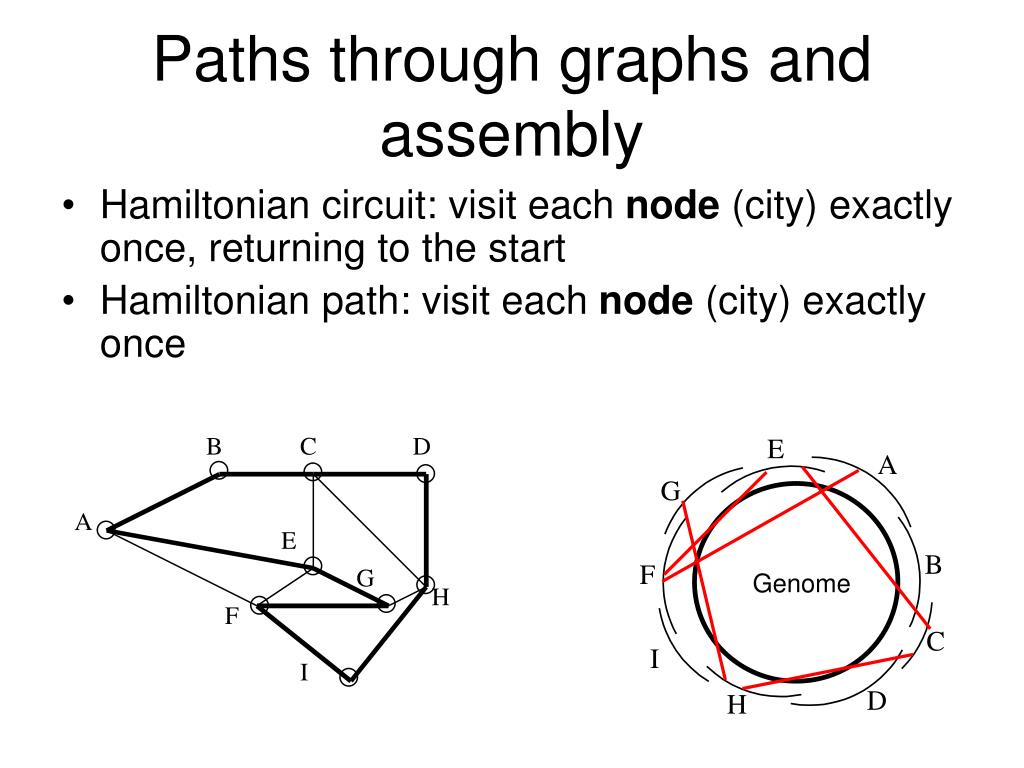 Paths through graphs and assembly

• Hamiltonian circuit: visit each **node** (city) exactly once, returning to the start

• Hamiltonian path: visit each **node** (city) exactly once

B C D
A
E
G
H
F
I

E
A
G
B
F
Genome
C
I
H
D